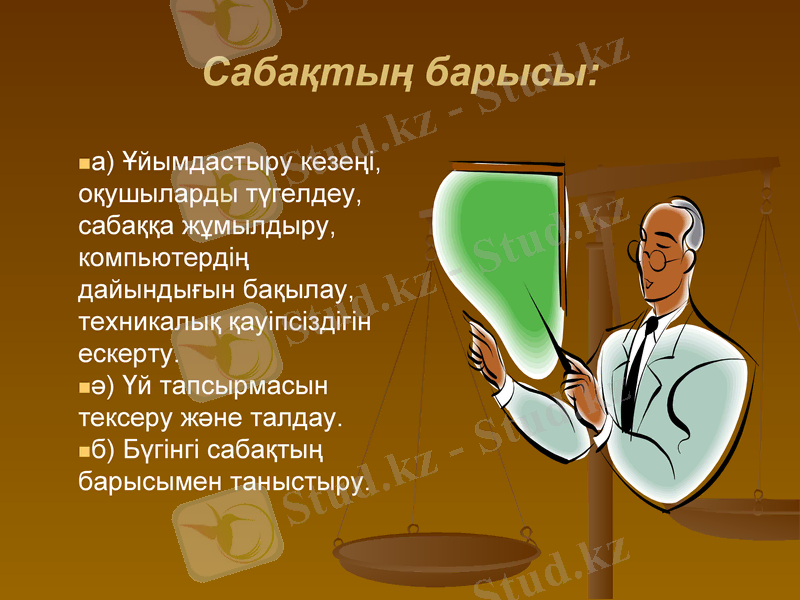 Сабақтың барысы:

а) Ұйымдастыру кезеңі, оқушыларды түгелдеу, сабаққа жұмылдыру, компьютердің дайындығын бақылау, техникалық қауіпсіздігін ескерту.

ә) Үй тапсырмасын тексеру және талдау.

б) Бүгінгі сабақтың барысымен таныстыру.

Stud.kz - Stud.kz

Stud.kz - Stud.kz

Stud.kz - Stud.kz

Stud.kz